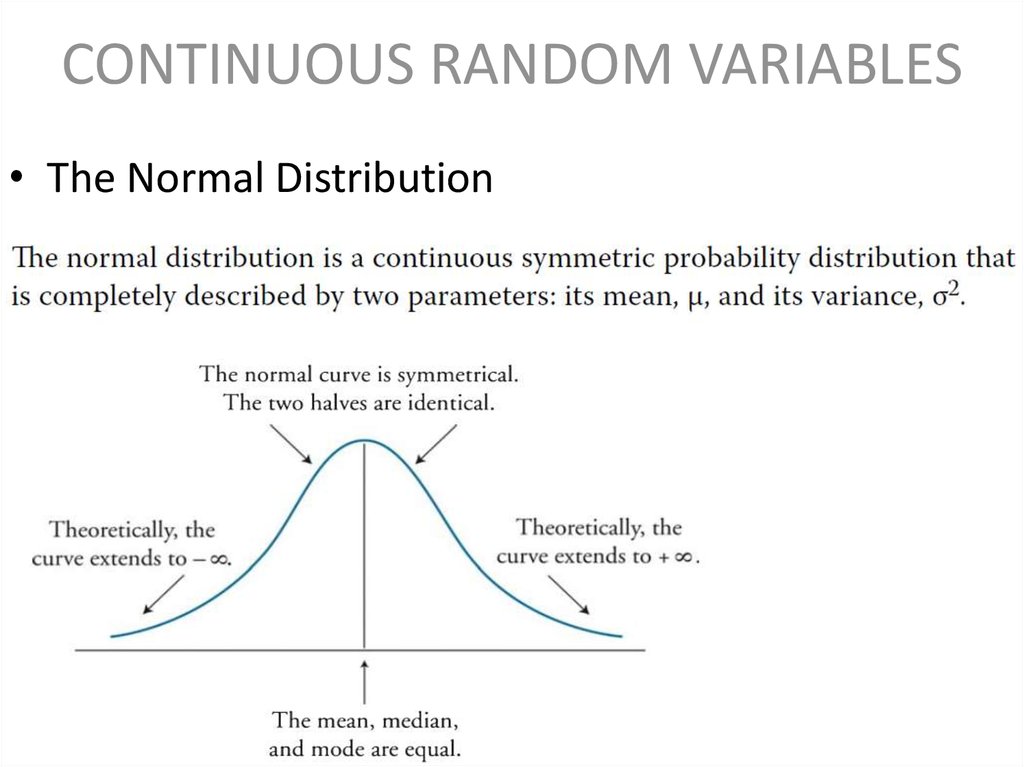 CONTINUOUS RANDOM VARIABLES

• The Normal Distribution

The normal distribution is a continuous symmetric probability distribution that is completely described by two parameters: its mean, $\mu$, and its variance, $\sigma^2$.

The normal curve is symmetrical. The two halves are identical.

Theoretically, the curve extends to $-\infty$.

Theoretically, the curve extends to $+\infty$.

The mean, median, and mode are equal.